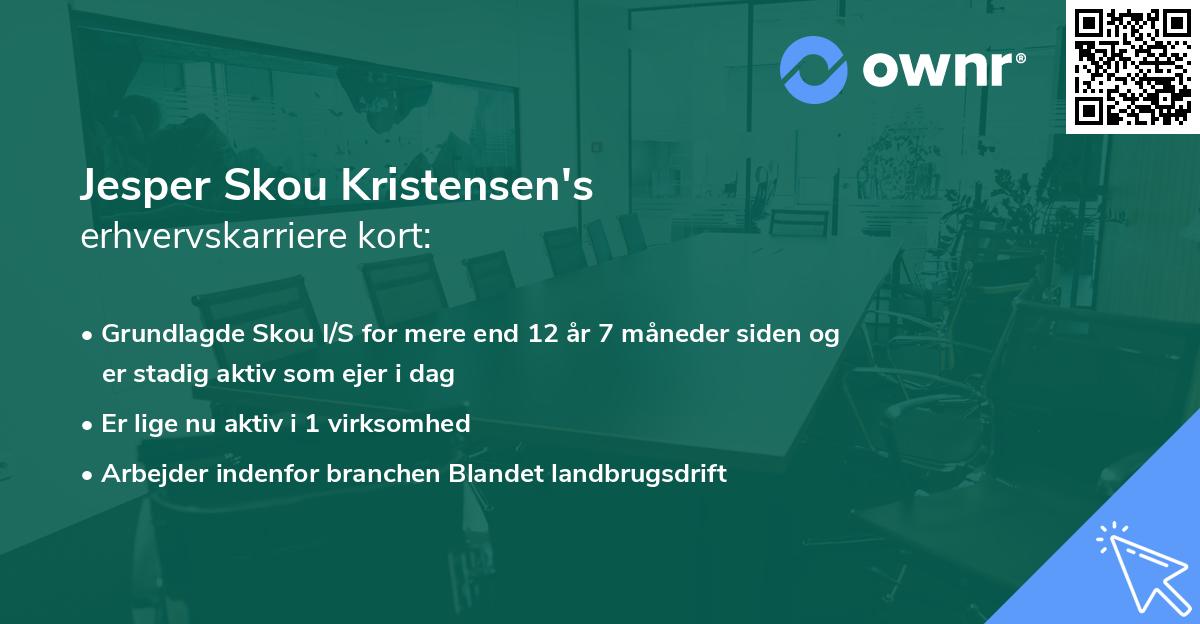 ownr®

Jesper Skou Kristensen's
erhvervskarriere kort:

• Grundlagde Skou I/S for mere end 12 år 7 måneder siden og er stadig aktiv som ejer i dag
• Er lige nu aktiv i 1 virksomhed
• Arbejder indenfor branchen Blandet landbrugsdrift